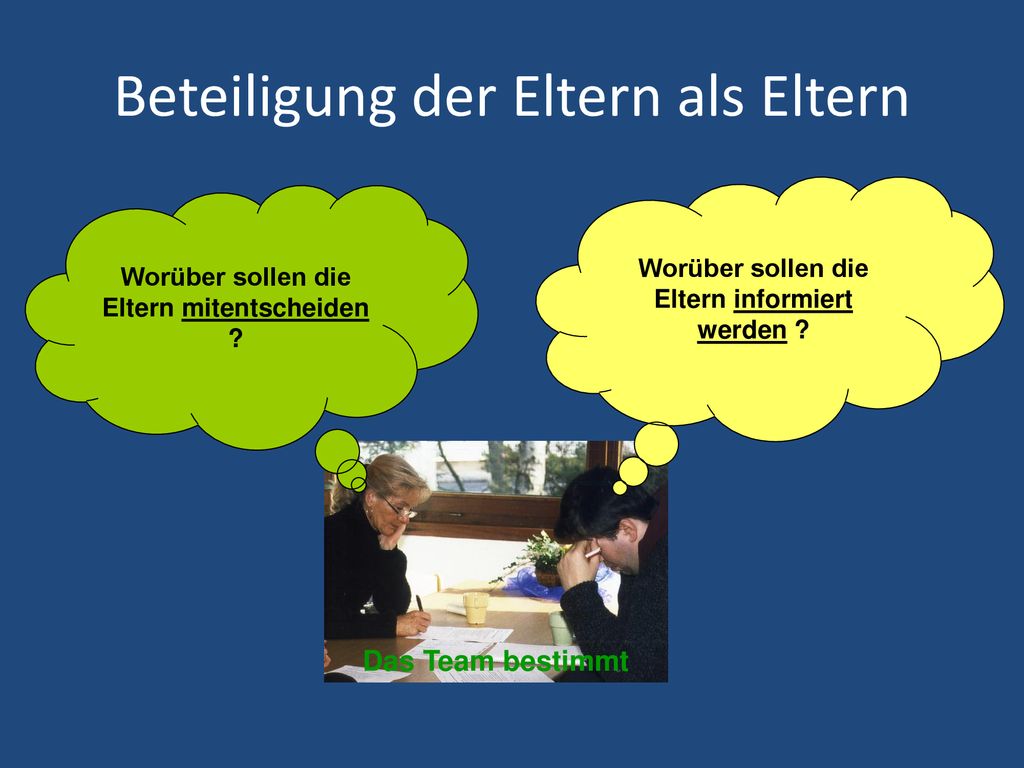 Beteiligung der Eltern als Eltern

Worüber sollen die Eltern mitentscheiden ?

Worüber sollen die Eltern informiert werden ?

Das Team bestimmt